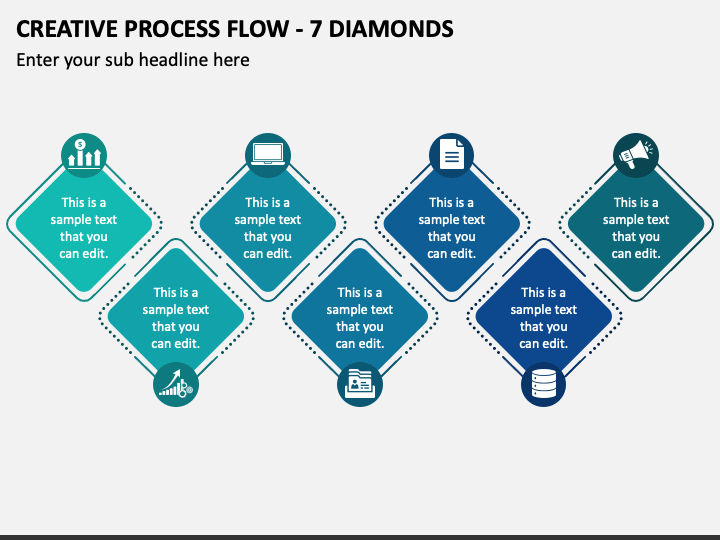 CREATIVE PROCESS FLOW - 7 DIAMONDS

Enter your sub headline here

This is a sample text that you can edit.

This is a sample text that you can edit.

This is a sample text that you can edit.

This is a sample text that you can edit.

This is a sample text that you can edit.

This is a sample text that you can edit.

This is a sample text that you can edit.